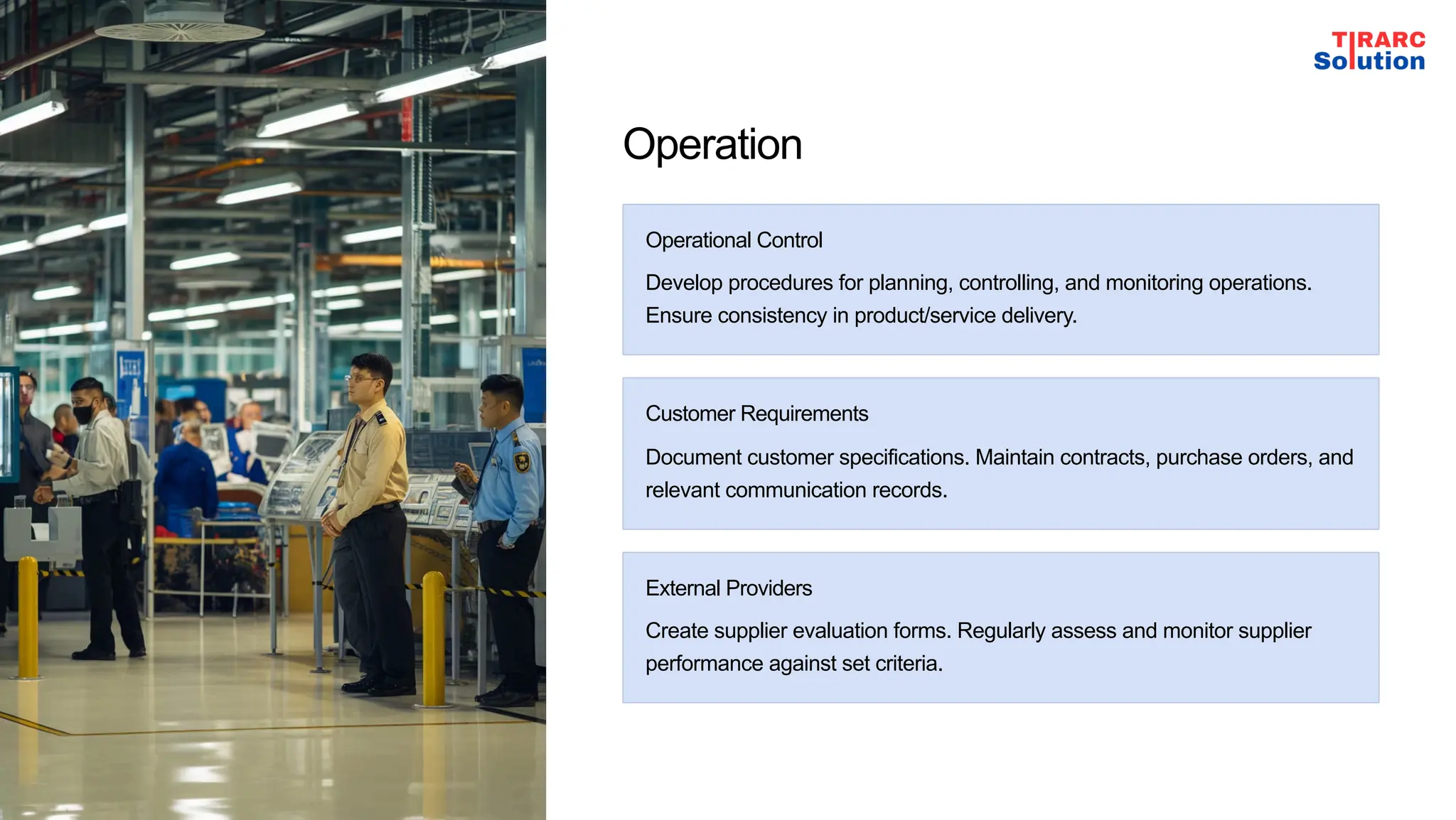 TIRARC
Solution

Operation

Operational Control

Develop procedures for planning, controlling, and monitoring operations. Ensure consistency in product/service delivery.

Customer Requirements

Document customer specifications. Maintain contracts, purchase orders, and relevant communication records.

External Providers

Create supplier evaluation forms. Regularly assess and monitor supplier performance against set criteria.